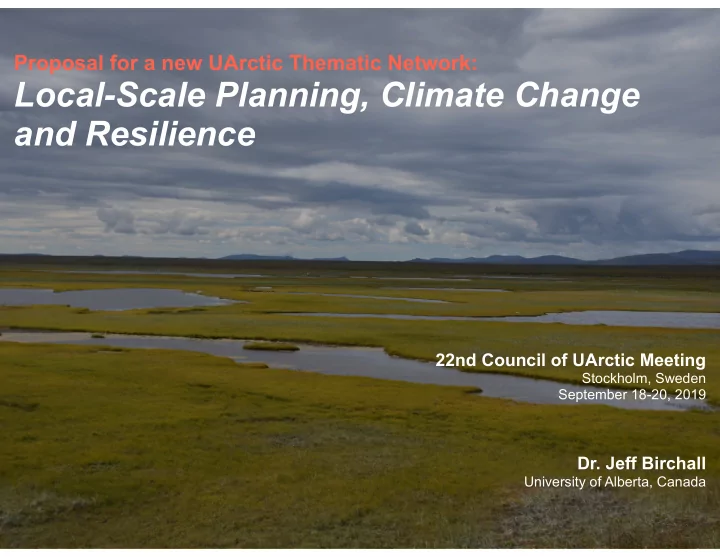 Proposal for a new UArctic Thematic Network:
Local-Scale Planning, Climate Change and Resilience

22nd Council of UArctic Meeting
Stockholm, Sweden
September 18-20, 2019

Dr. Jeff Birchall
University of Alberta, Canada